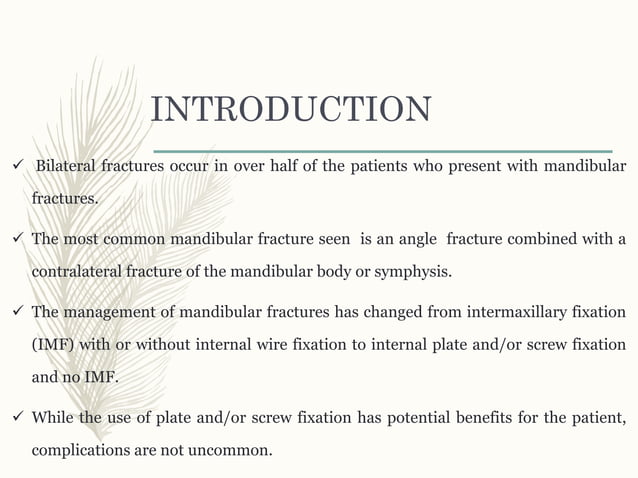 INTRODUCTION

✓ Bilateral fractures occur in over half of the patients who present with mandibular fractures.

✓ The most common mandibular fracture seen is an angle fracture combined with a contralateral fracture of the mandibular body or symphysis.

✓ The management of mandibular fractures has changed from intermaxillary fixation (IMF) with or without internal wire fixation to internal plate and/or screw fixation and no IMF.

✓ While the use of plate and/or screw fixation has potential benefits for the patient, complications are not uncommon.